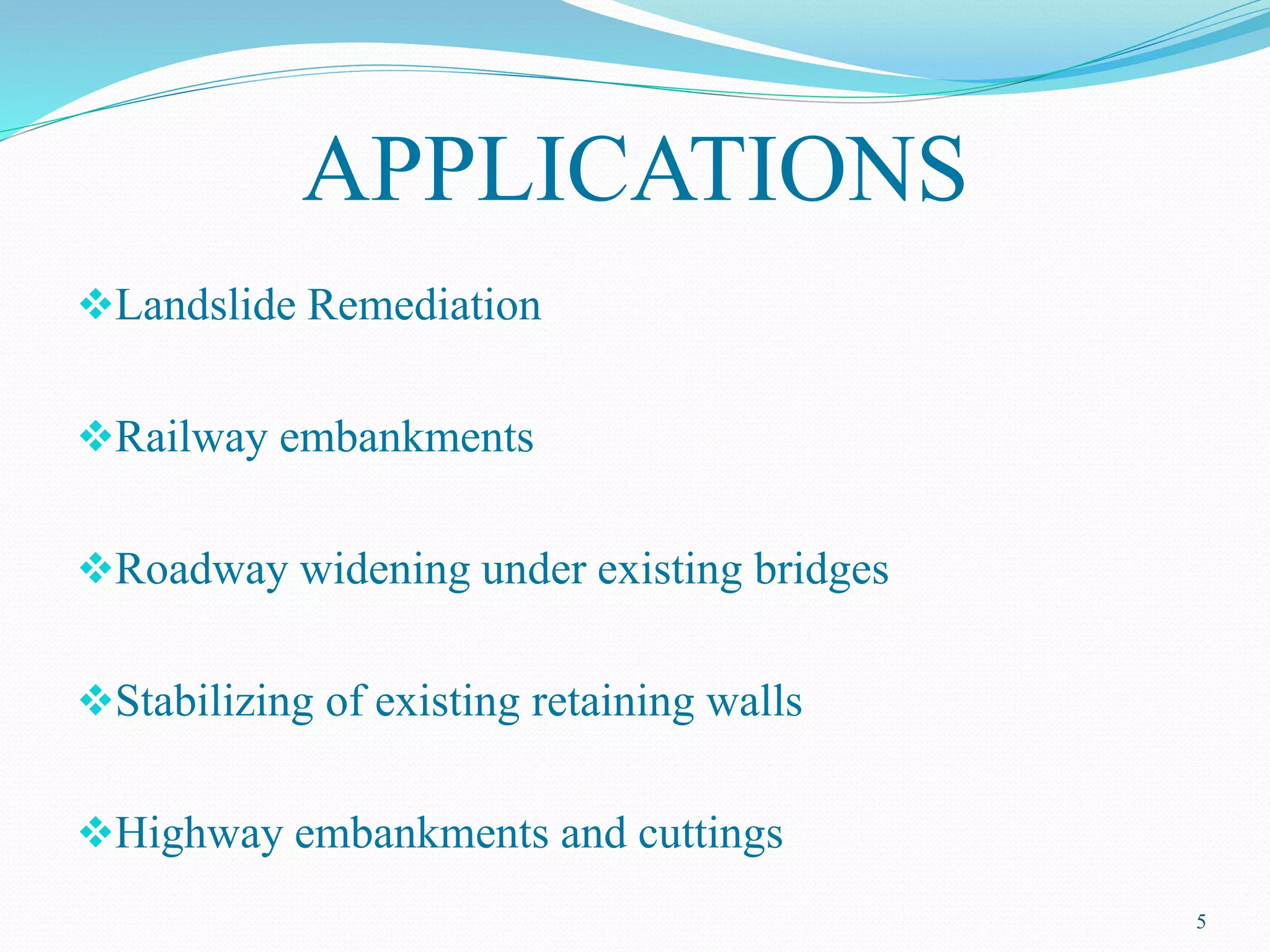 APPLICATIONS

❖Landslide Remediation

❖Railway embankments

❖Roadway widening under existing bridges

❖Stabilizing of existing retaining walls

❖Highway embankments and cuttings

5